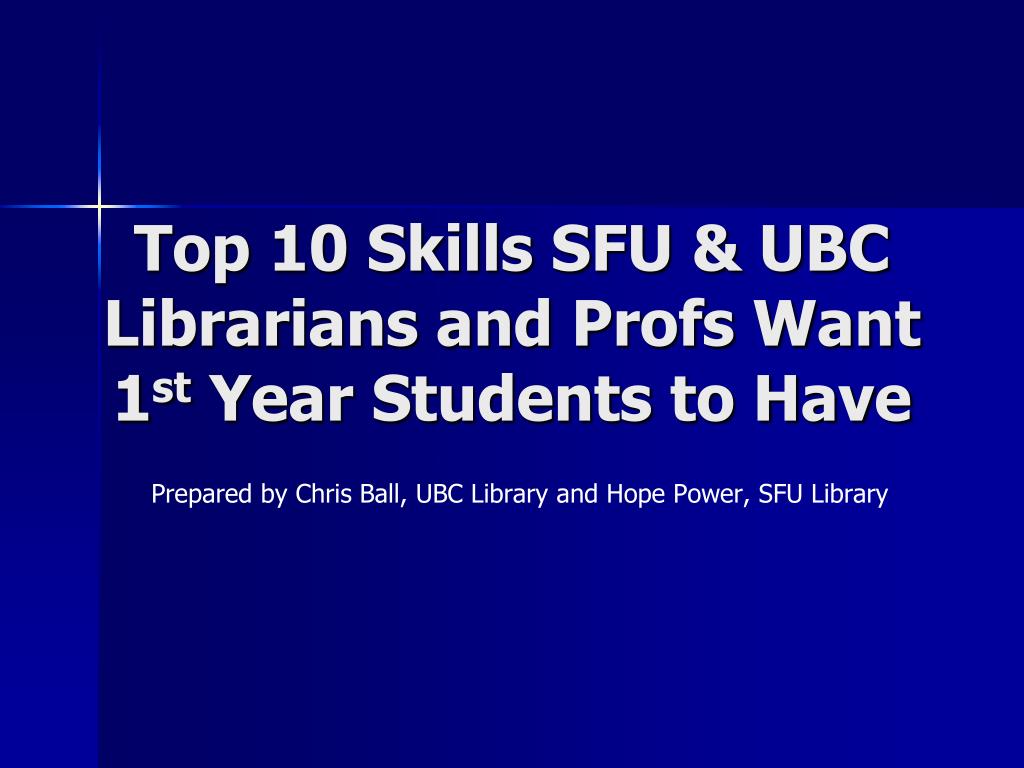 Top 10 Skills SFU & UBC Librarians and Profs Want 1st Year Students to Have

Prepared by Chris Ball, UBC Library and Hope Power, SFU Library